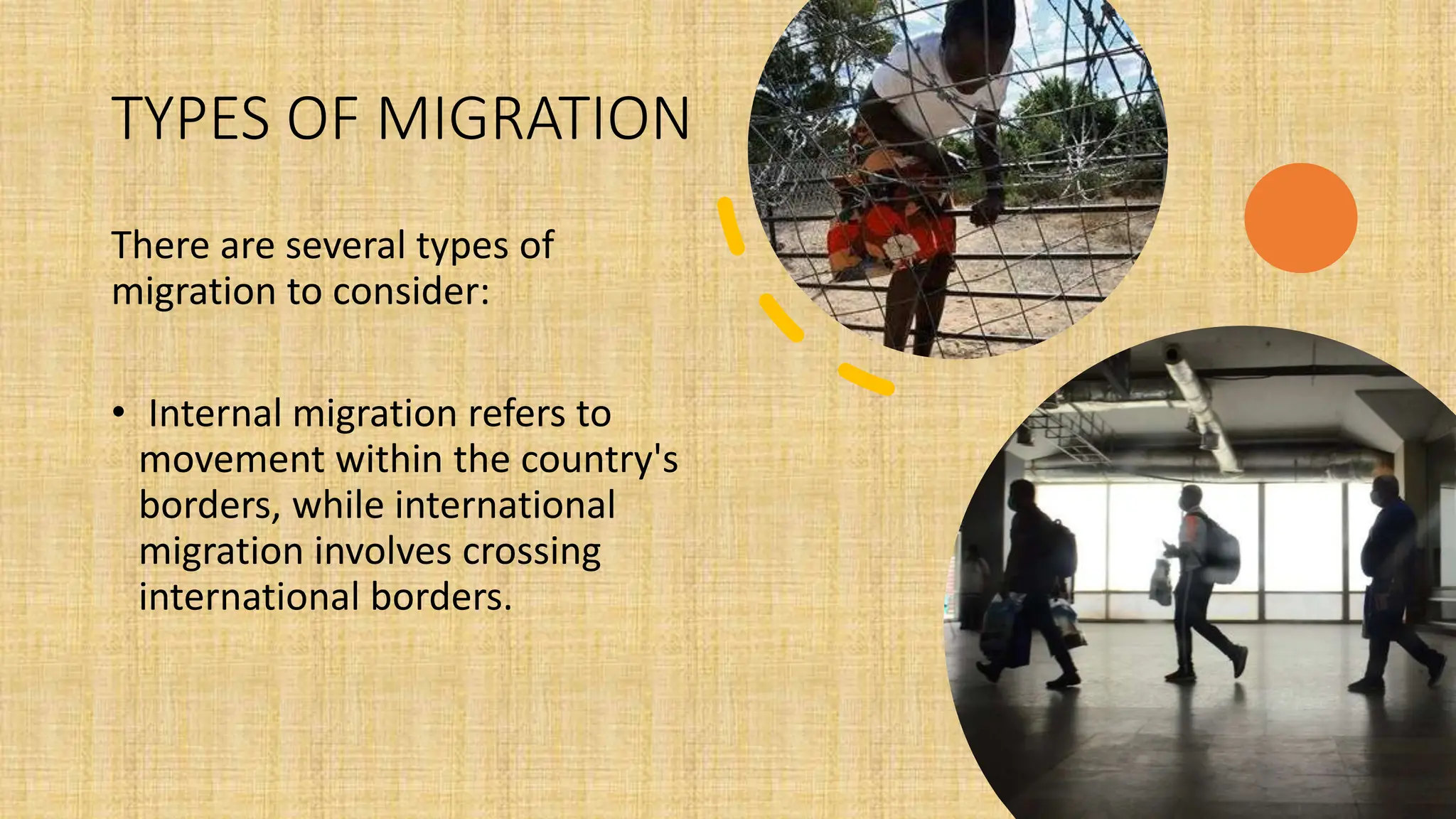 TYPES OF MIGRATION

There are several types of migration to consider:

• Internal migration refers to movement within the country's borders, while international migration involves crossing international borders.